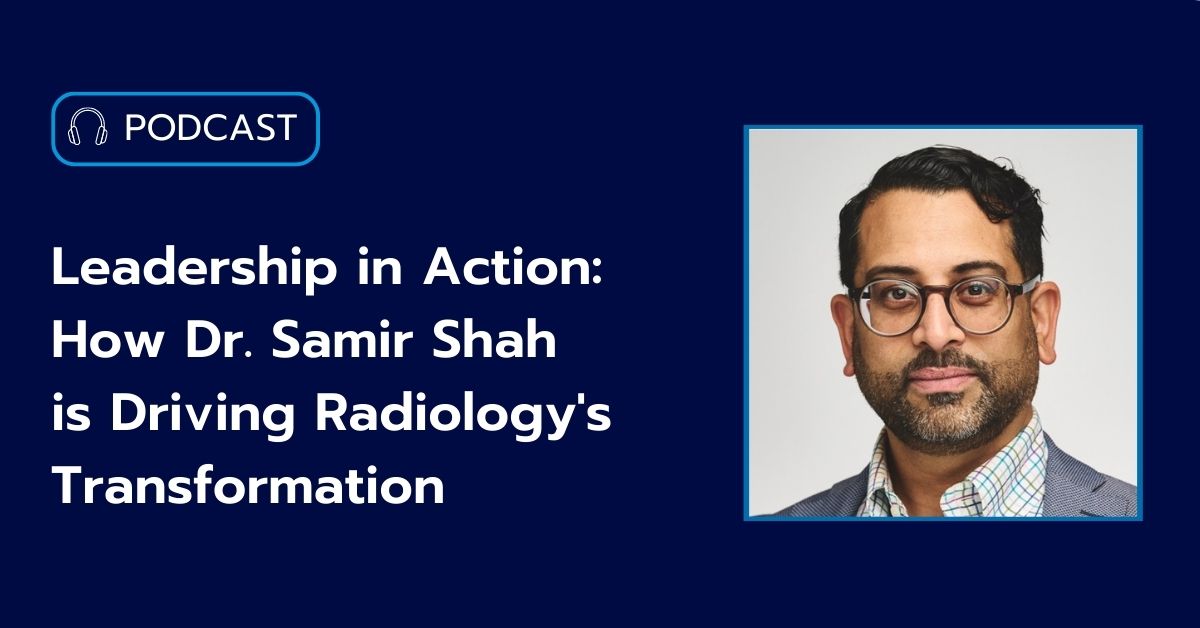 PODCAST

Leadership in Action: How Dr. Samir Shah is Driving Radiology's Transformation